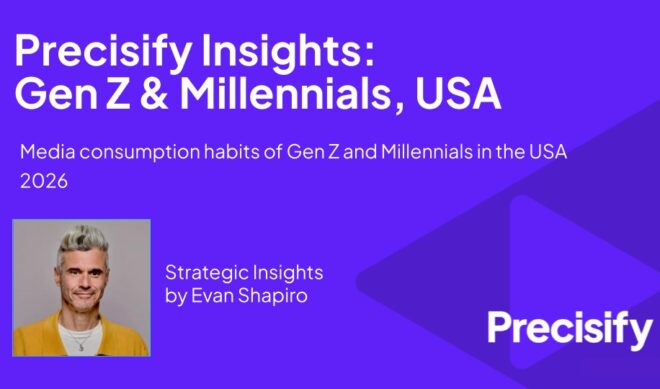 Precisify Insights:
Gen Z & Millennials, USA

Media consumption habits of Gen Z and Millennials in the USA 2026

Strategic Insights by Evan Shapiro

Precisify